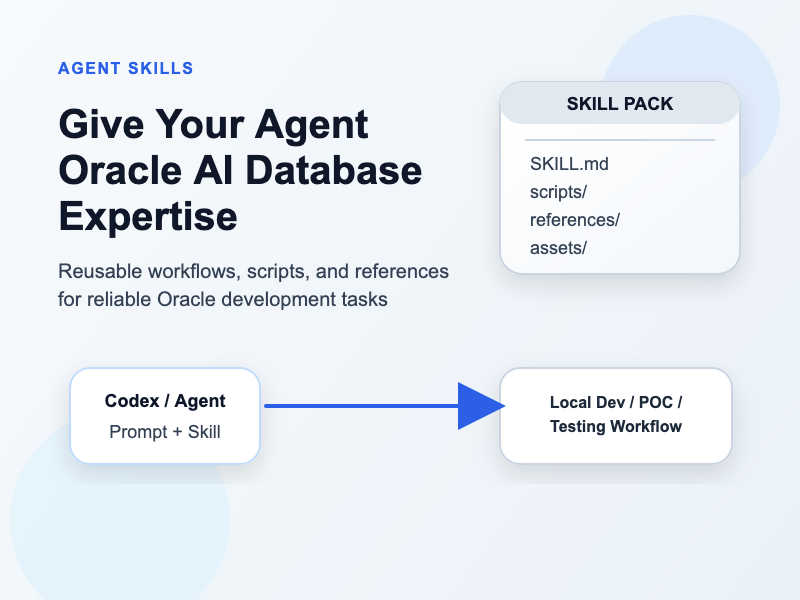 AGENT SKILLS

Give Your Agent Oracle AI Database Expertise

Reusable workflows, scripts, and references for reliable Oracle development tasks

SKILL PACK

SKILL.md
scripts/
references/
assets/

Codex / Agent
Prompt + Skill

Local Dev / POC / Testing Workflow